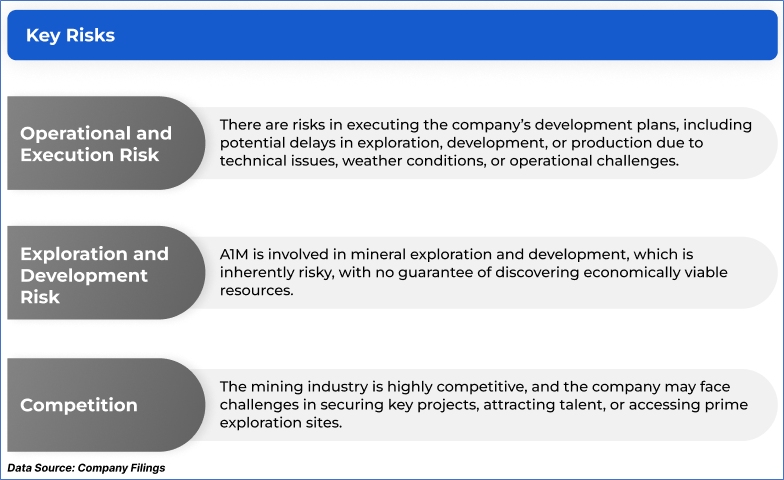 Key Risks

Operational and Execution Risk

There are risks in executing the company's development plans, including potential delays in exploration, development, or production due to technical issues, weather conditions, or operational challenges.

Exploration and Development Risk

A1M is involved in mineral exploration and development, which is inherently risky, with no guarantee of discovering economically viable resources.

Competition

The mining industry is highly competitive, and the company may face challenges in securing key projects, attracting talent, or accessing prime exploration sites.

Data Source: Company Filings